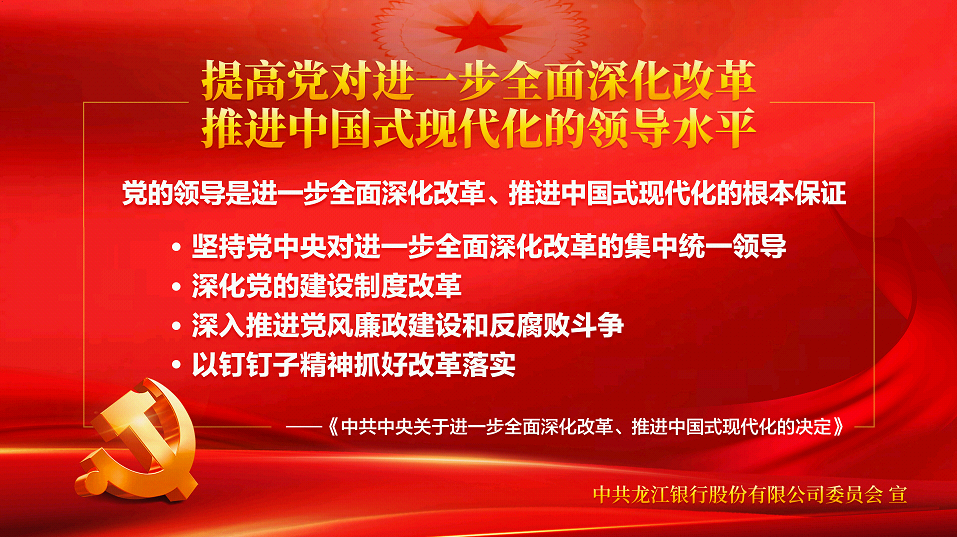 提高党对进一步全面深化改革
推进中国式现代化的领导水平

党的领导是进一步全面深化改革、推进中国式现代化的根本保证

• 坚持党中央对进一步全面深化改革的集中统一领导
• 深化党的建设制度改革
• 深入推进党风廉政建设和反腐败斗争
• 以钉钉子精神抓好改革落实

——《中共中央关于进一步全面深化改革、推进中国式现代化的决定》

中共龙江银行股份有限公司委员会 宣